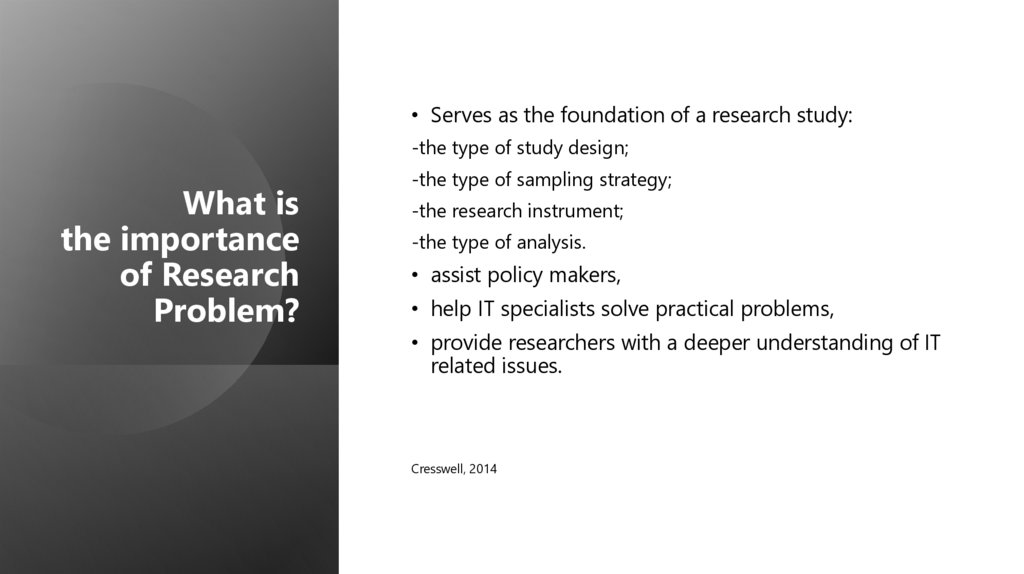 What is the importance of Research Problem?

• Serves as the foundation of a research study:
-the type of study design;
-the type of sampling strategy;
-the research instrument;
-the type of analysis.
• assist policy makers,
• help IT specialists solve practical problems,
• provide researchers with a deeper understanding of IT related issues.

Cresswell, 2014